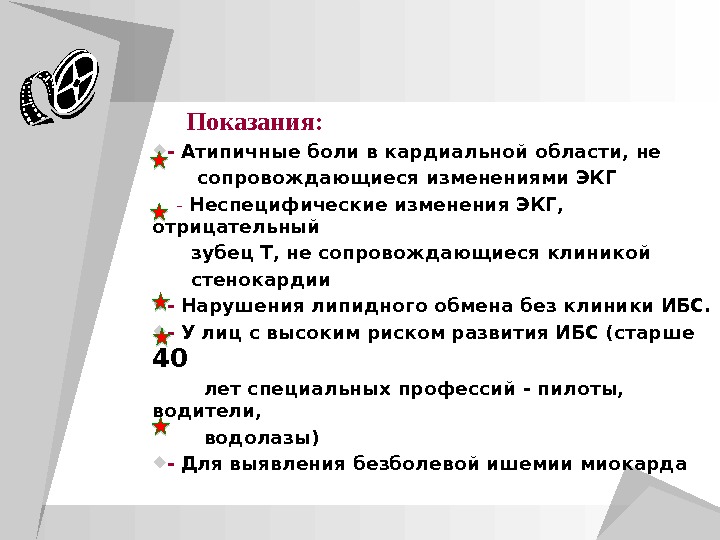 Показания:

- Атипичные боли в кардиальной области, не сопровождающиеся изменениями ЭКГ

- Неспецифические изменения ЭКГ, отрицательный зубец Т, не сопровождающиеся клиникой стенокардии

- Нарушения липидного обмена без клиники ИБС.

- У лиц с высоким риском развития ИБС (старше 40 лет специальных профессий - пилоты, водители, водолазы)

- Для выявления безболевой ишемии миокарда